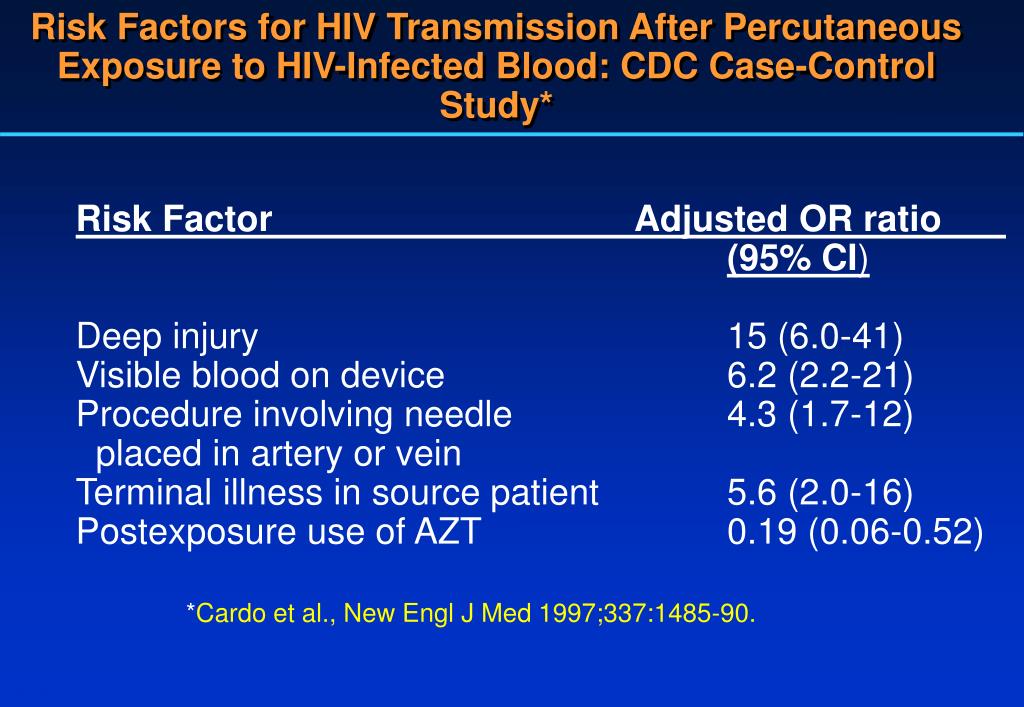 Risk Factors for HIV Transmission After Percutaneous Exposure to HIV-Infected Blood: CDC Case-Control Study*

| Risk Factor | Adjusted OR ratio (95% CI) |
|---|---|
| Deep injury | 15 (6.0-41) |
| Visible blood on device | 6.2 (2.2-21) |
| Procedure involving needle placed in artery or vein | 4.3 (1.7-12) |
| Terminal illness in source patient | 5.6 (2.0-16) |
| Postexposure use of AZT | 0.19 (0.06-0.52) |

*Cardo et al., New Engl J Med 1997;337:1485-90.